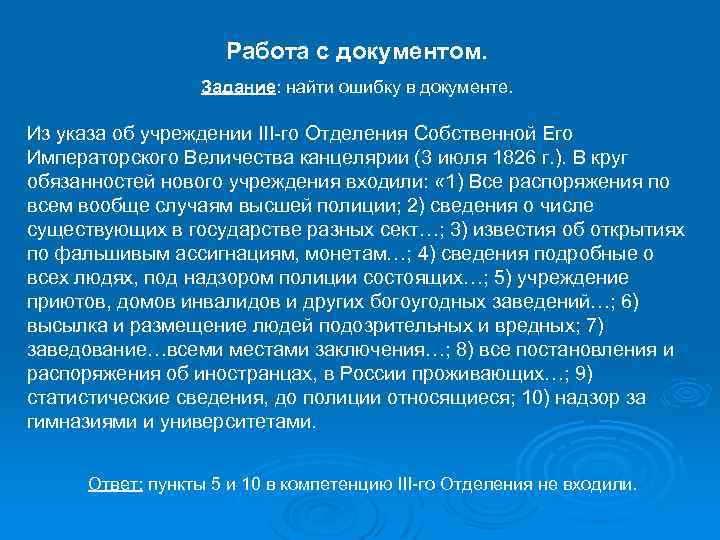 Работа с документом.

Задание: найти ошибку в документе.

Из указа об учреждении III-го Отделения Собственной Его Императорского Величества канцелярии (3 июля 1826 г.). В круг обязанностей нового учреждения входили: «1) Все распоряжения по всем вообще случаям высшей полиции; 2) сведения о числе существующих в государстве разных сект…; 3) известия об открытиях по фальшивым ассигнациям, монетам…; 4) сведения подробные о всех людях, под надзором полиции состоящих…; 5) учреждение приютов, домов инвалидов и других богоугодных заведений…; 6) высылка и размещение людей подозрительных и вредных; 7) заведование…всеми местами заключения…; 8) все постановления и распоряжения об иностранцах, в России проживающих…; 9) статистические сведения, до полиции относящиеся; 10) надзор за гимназиями и университетами.

Ответ: пункты 5 и 10 в компетенцию III-го Отделения не входили.